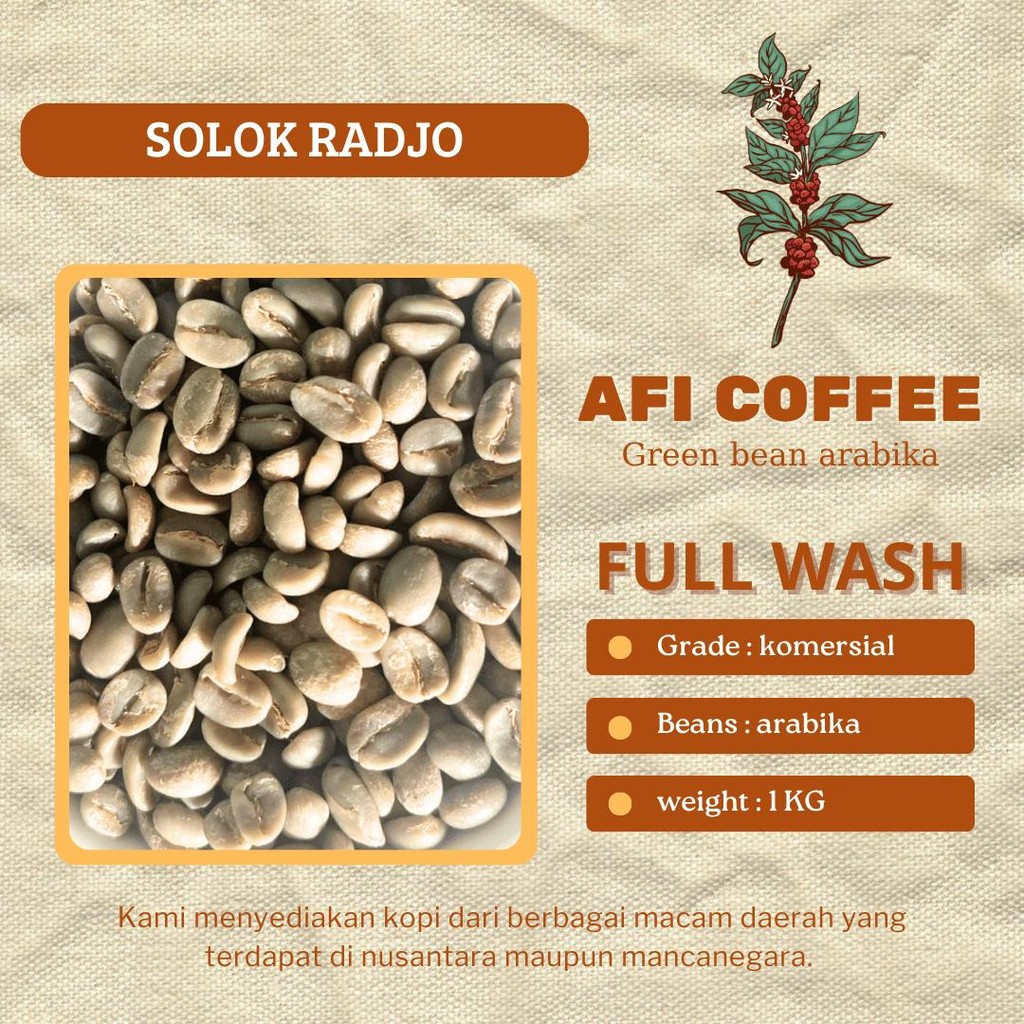 SOLOK RADJO

AFI COFFEE
Green bean arabika

FULL WASH

Grade : komersial

Beans : arabika

weight : 1 KG

Kami menyediakan kopi dari berbagai macam daerah yang terdapat di nusantara maupun mancanegara.